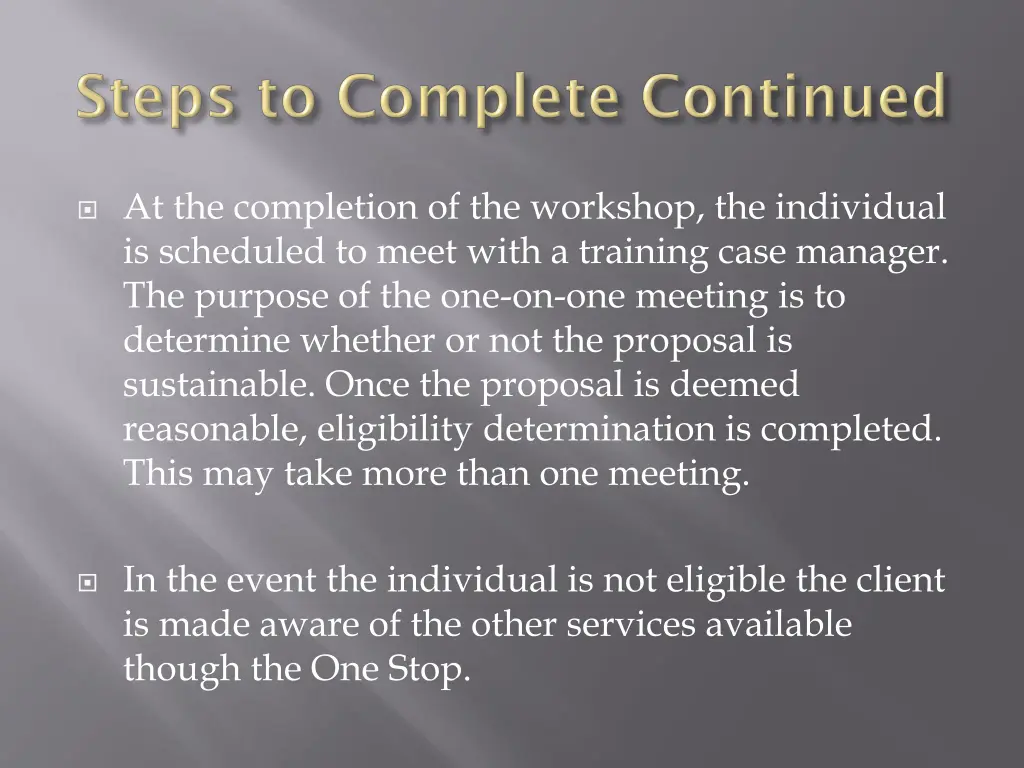 Steps to Complete Continued

At the completion of the workshop, the individual is scheduled to meet with a training case manager. The purpose of the one-on-one meeting is to determine whether or not the proposal is sustainable. Once the proposal is deemed reasonable, eligibility determination is completed. This may take more than one meeting.

In the event the individual is not eligible the client is made aware of the other services available though the One Stop.